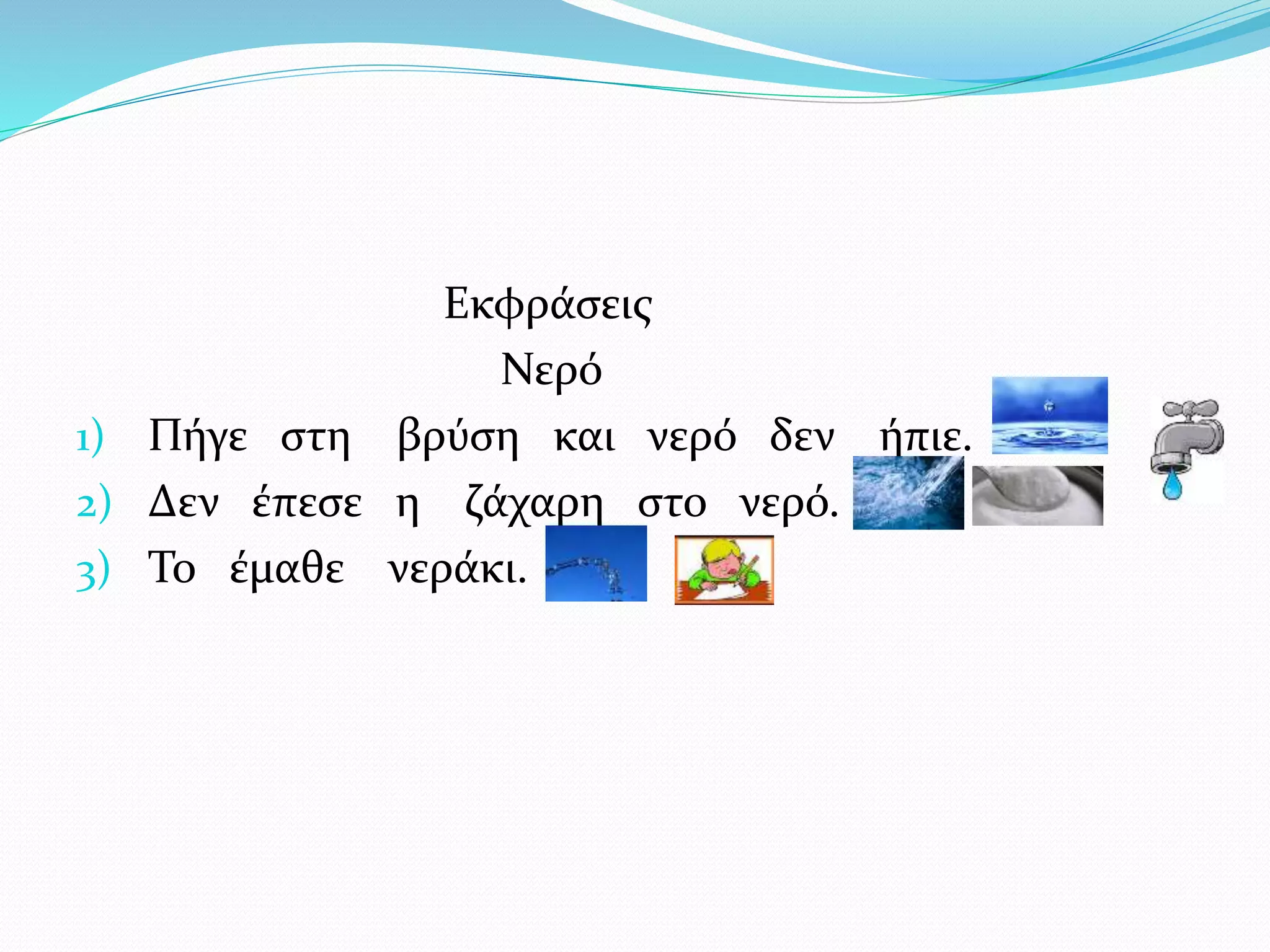 Εκφράσεις
Νερό

1) Πήγε στη βρύση και νερό δεν ήπιε.
2) Δεν έπεσε η ζάχαρη στο νερό.
3) Το έμαθε νεράκι.